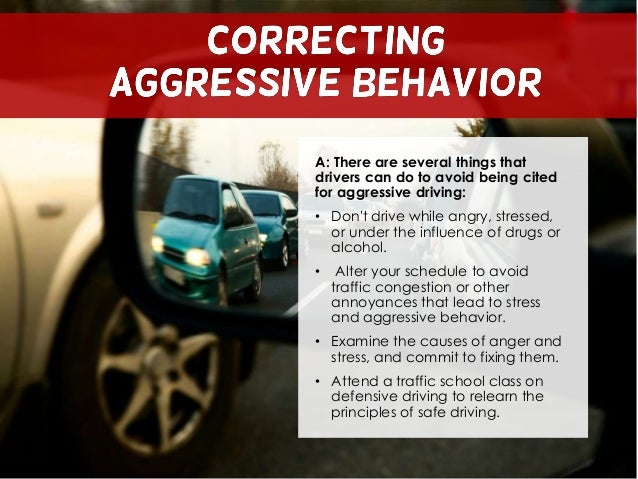 CORRECTING AGGRESSIVE BEHAVIOR

A: There are several things that drivers can do to avoid being cited for aggressive driving:

• Don't drive while angry, stressed, or under the influence of drugs or alcohol.

• Alter your schedule to avoid traffic congestion or other annoyances that lead to stress and aggressive behavior.

• Examine the causes of anger and stress, and commit to fixing them.

• Attend a traffic school class on defensive driving to relearn the principles of safe driving.